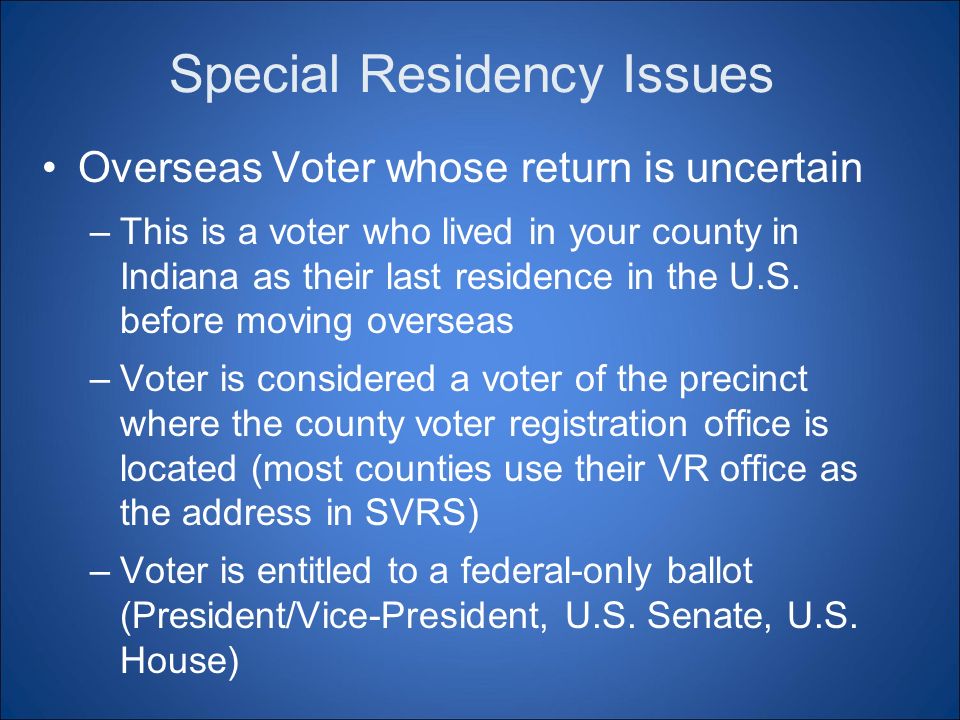 Special Residency Issues

• Overseas Voter whose return is uncertain

– This is a voter who lived in your county in Indiana as their last residence in the U.S. before moving overseas

– Voter is considered a voter of the precinct where the county voter registration office is located (most counties use their VR office as the address in SVRS)

– Voter is entitled to a federal-only ballot (President/Vice-President, U.S. Senate, U.S. House)